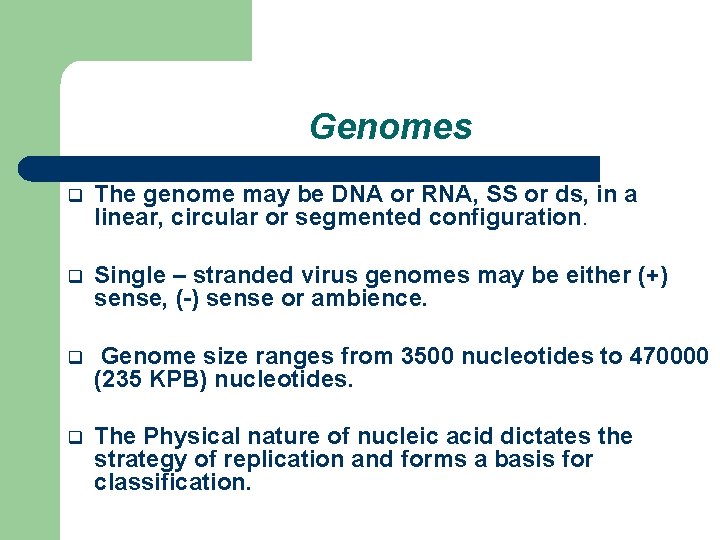 Genomes

❑ The genome may be DNA or RNA, SS or ds, in a linear, circular or segmented configuration.

❑ Single – stranded virus genomes may be either (+) sense, (-) sense or ambience.

❑ Genome size ranges from 3500 nucleotides to 470000 (235 KPB) nucleotides.

❑ The Physical nature of nucleic acid dictates the strategy of replication and forms a basis for classification.